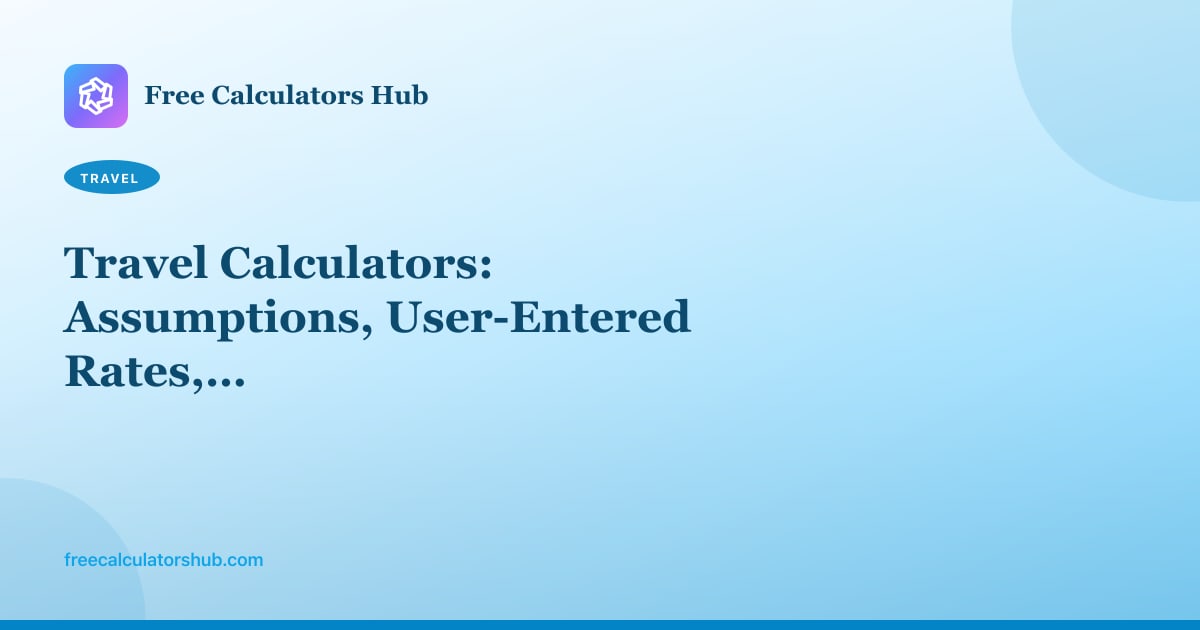 Free Calculators Hub

TRAVEL

Travel Calculators: Assumptions, User-Entered Rates,...

freecalculatorshub.com